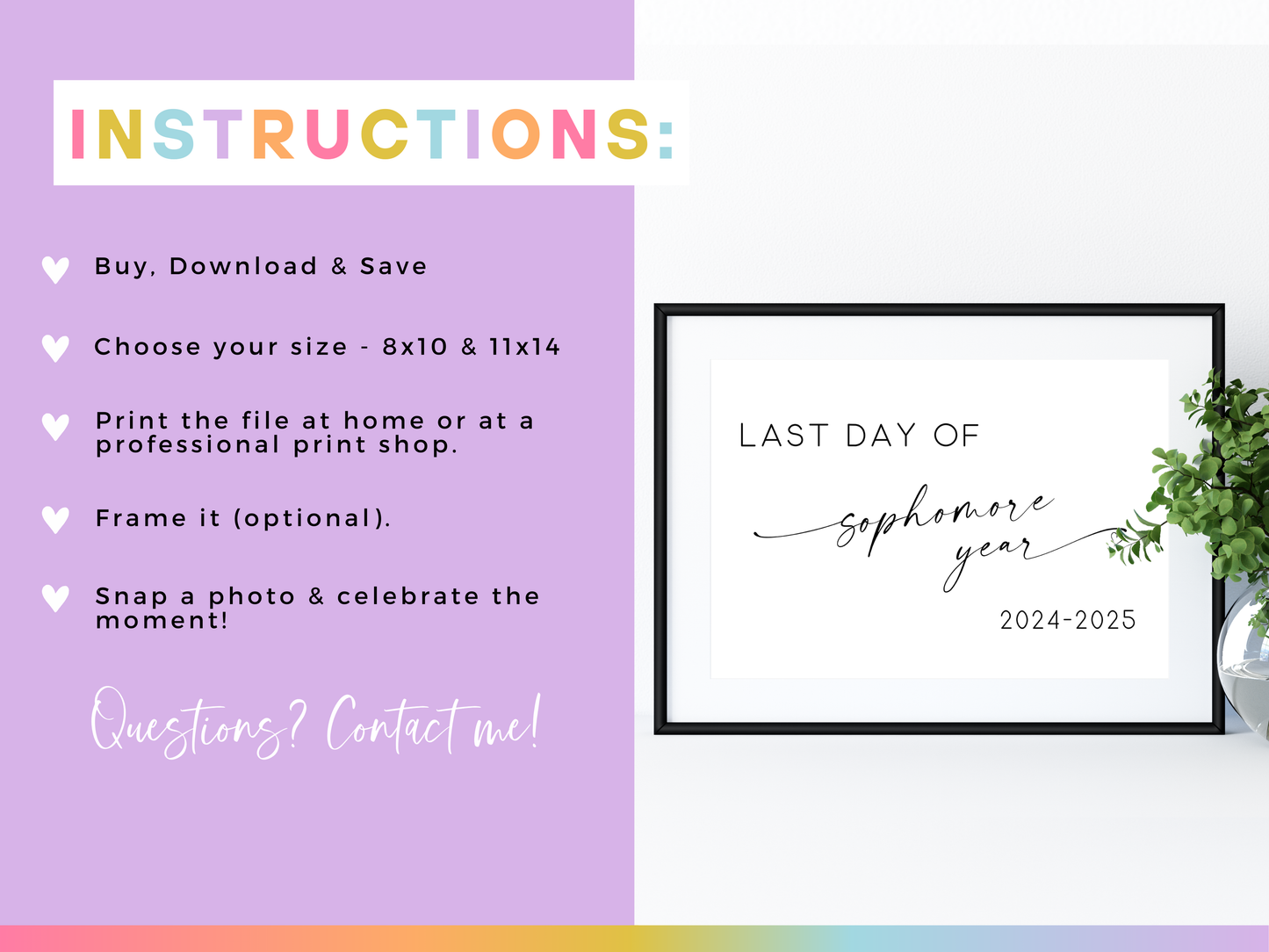 INSTRUCTIONS:

Buy, Download & Save

Choose your size - 8x10 & 11x14

Print the file at home or at a professional print shop.

Frame it (optional).

Snap a photo & celebrate the moment!

Questions? Contact me!

LAST DAY OF

sophomore year

2024-2025